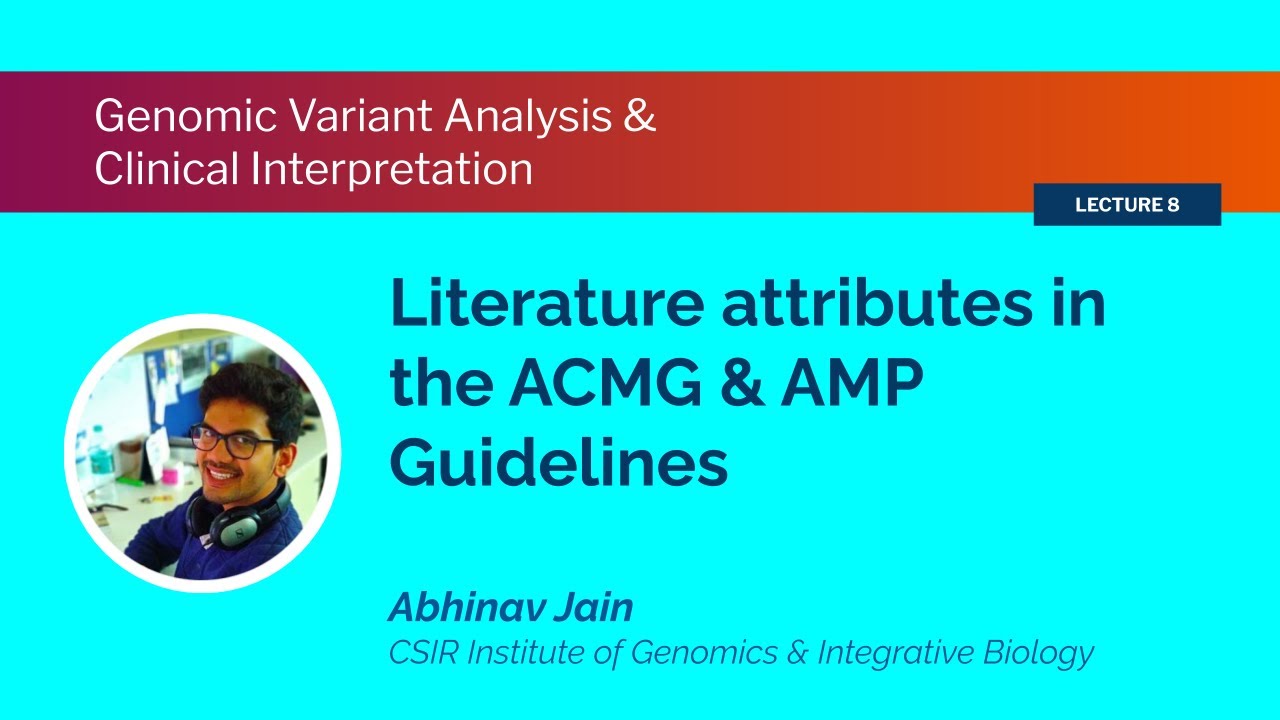 Genomic Variant Analysis & Clinical Interpretation

LECTURE 8

Literature attributes in the ACMG & AMP Guidelines

Abhinav Jain
CSIR Institute of Genomics & Integrative Biology